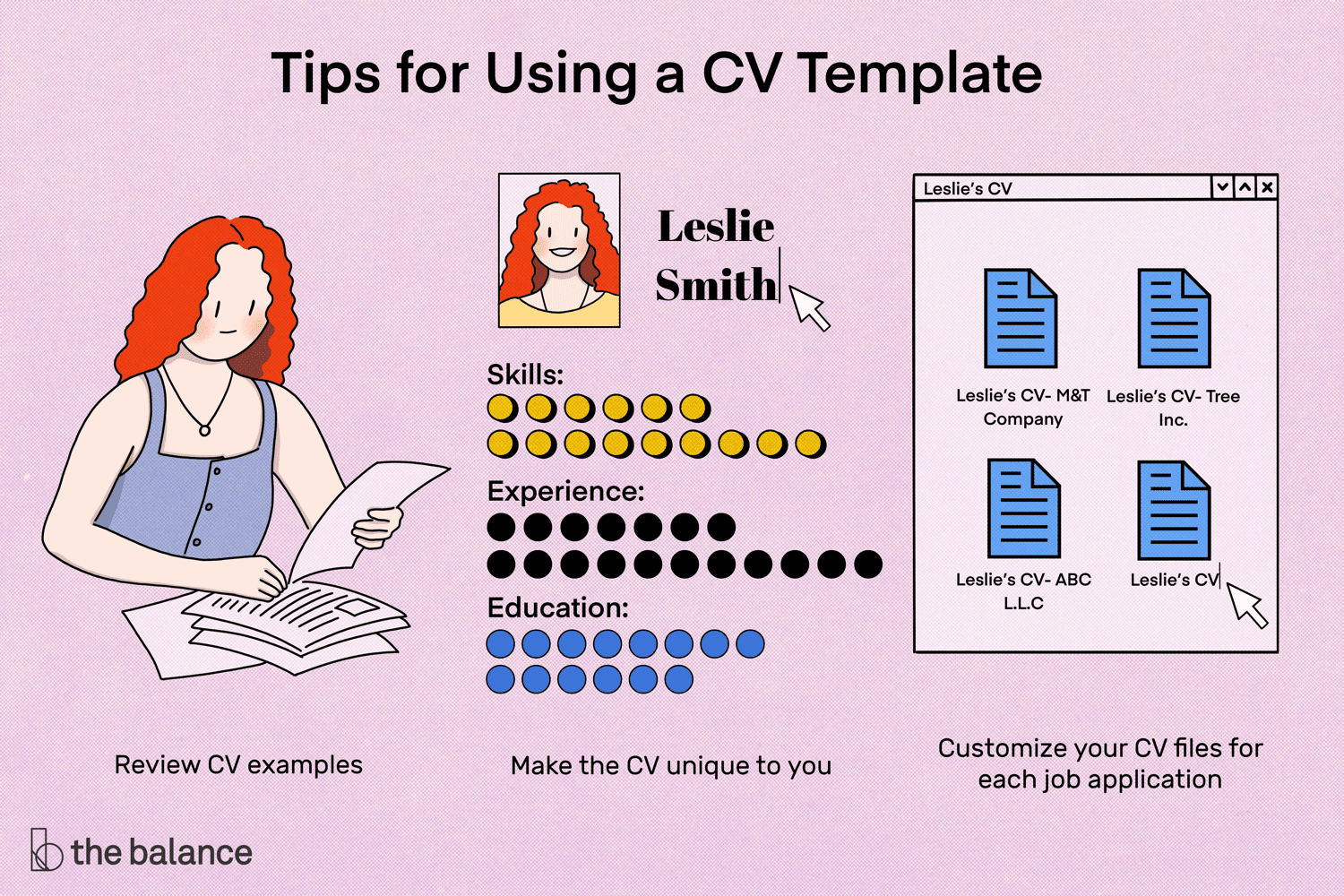 Tips for Using a CV Template

Leslie Smith

Skills:

Experience:

Education:

Leslie's CV

Leslie's CV- M&T Company

Leslie's CV- Tree Inc.

Leslie's CV- ABC L.L.C

Leslie's CV

Review CV examples

Make the CV unique to you

Customize your CV files for each job application

the balance